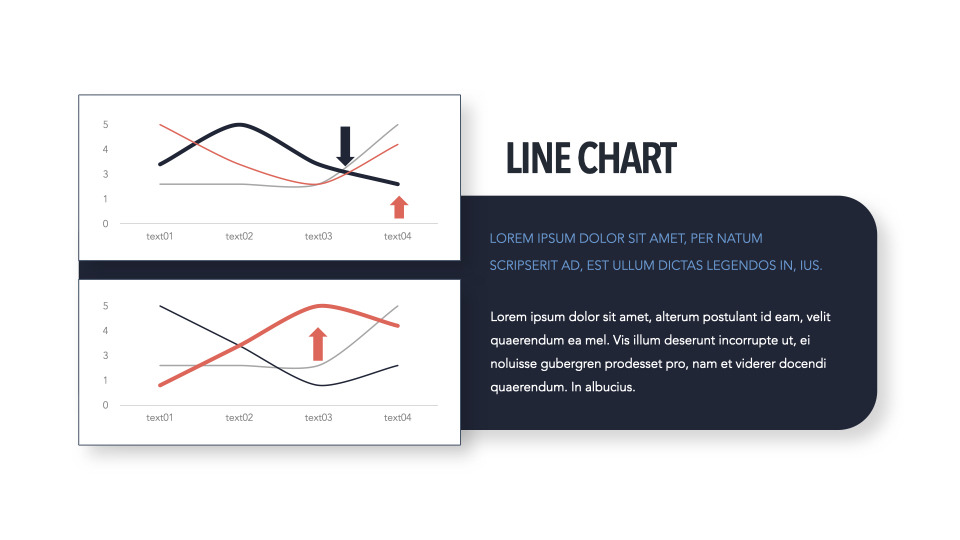 5
4
3
1
0
text01 text02 text03 text04

5
4
3
1
0
text01 text02 text03 text04

LINE CHART

LOREM IPSUM DOLOR SIT AMET, PER NATUM SCRIPSERIT AD, EST ULLUM DICTAS LEGENDOS IN, IUS.

Lorem ipsum dolor sit amet, alterum postulant id eam, velit quaerendum ea mel. Vis illum deserunt incorrupte ut, ei noluisse gubergren prodesset pro, nam et viderer docendi quaerendum. In albucius.